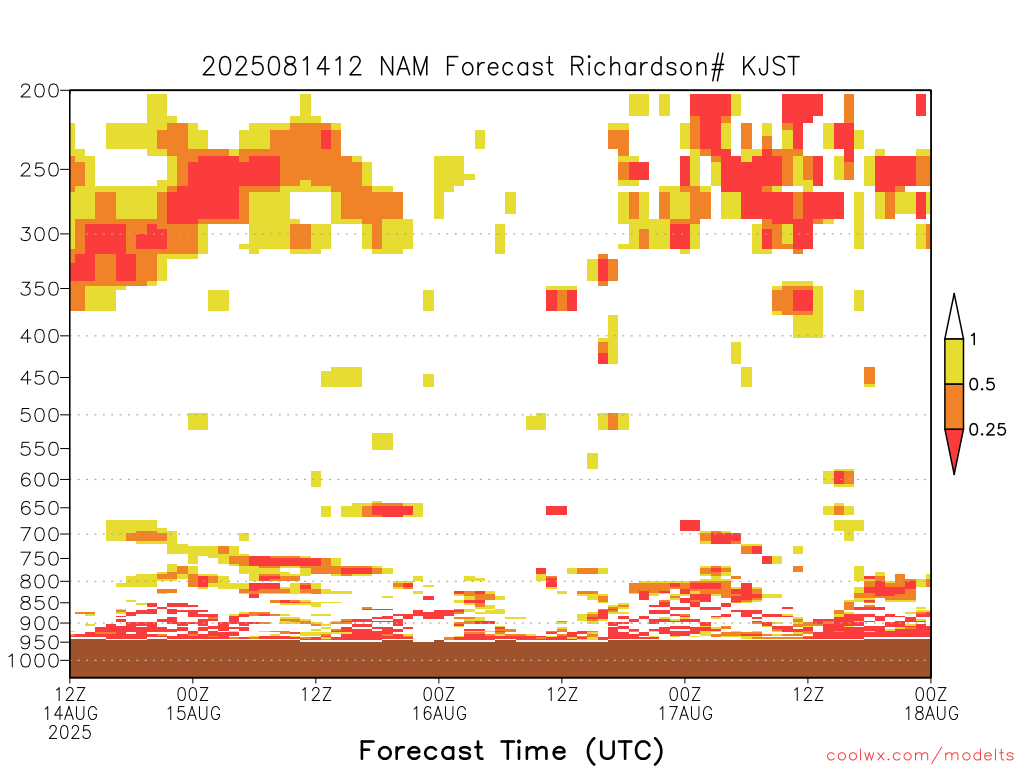 2025081412 NAM Forecast Richardson# KJST

200
250
300
350
400
450
500
550
600
650
700
750
800
850
900
950
1000

1
0.5
0.25

12Z 14AUG 2025
00Z 15AUG
12Z
00Z 16AUG
12Z
00Z 17AUG
12Z
00Z 18AUG

Forecast Time (UTC)

coolwx.com/modelts